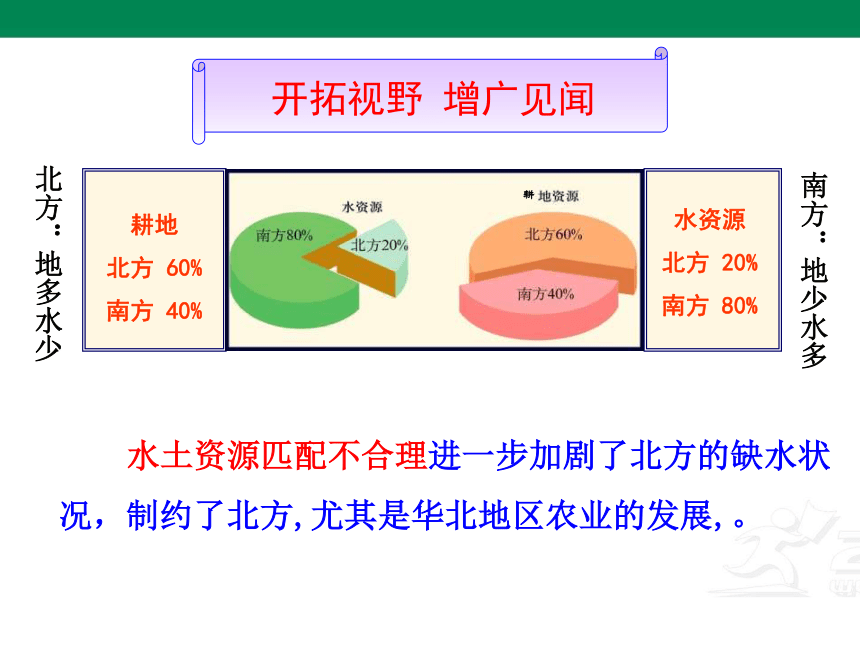 开拓视野 增广见闻

北方：地多水少

耕地
北方 60%
南方 40%

水资源
南方80%
北方20%

耕地资源
北方60%
南方40%

水资源
北方 20%
南方 80%

南方：地少水多

水土资源匹配不合理进一步加剧了北方的缺水状况，制约了北方，尤其是华北地区农业的发展，。